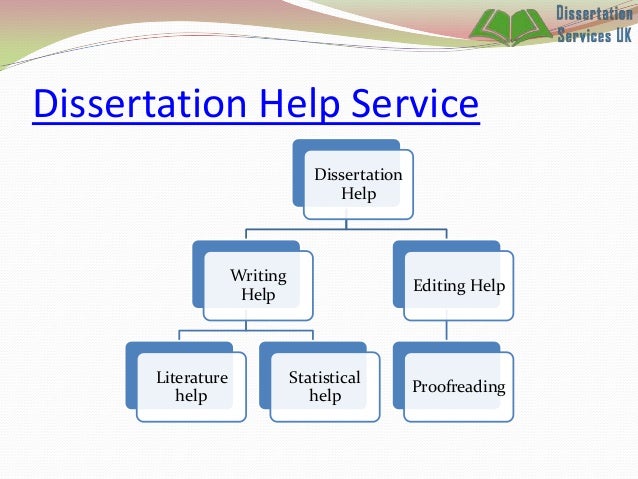 Dissertation Services UK

Dissertation Help Service

Dissertation Help

Writing Help

Editing Help

Literature help

Statistical help

Proofreading